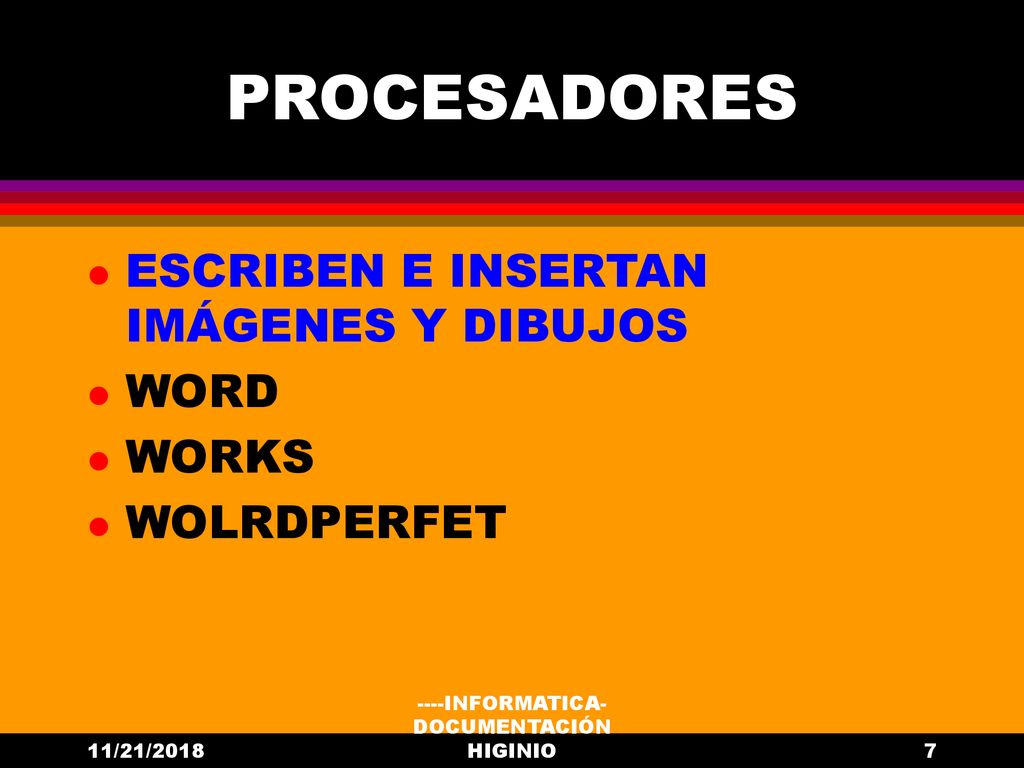 PROCESADORES

- ESCRIBEN E INSERTAN IMÁGENES Y DIBUJOS
- WORD
- WORKS
- WOLRDPERFET

11/21/2018

----INFORMATICA-DOCUMENTACIÓN HIGINIO

7